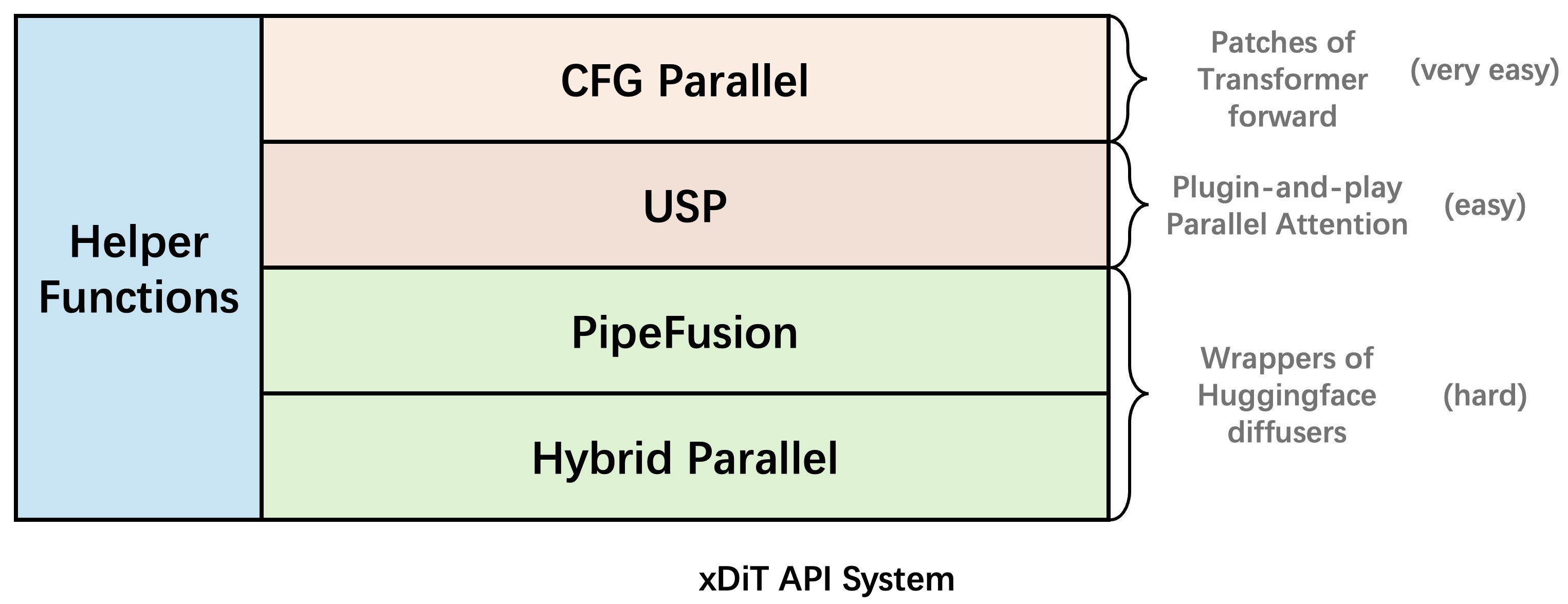 Helper Functions

CFG Parallel

USP

PipeFusion

Hybrid Parallel

Patches of Transformer forward

(very easy)

Plugin-and-play Parallel Attention

(easy)

Wrappers of Huggingface diffusers

(hard)

xDiT API System